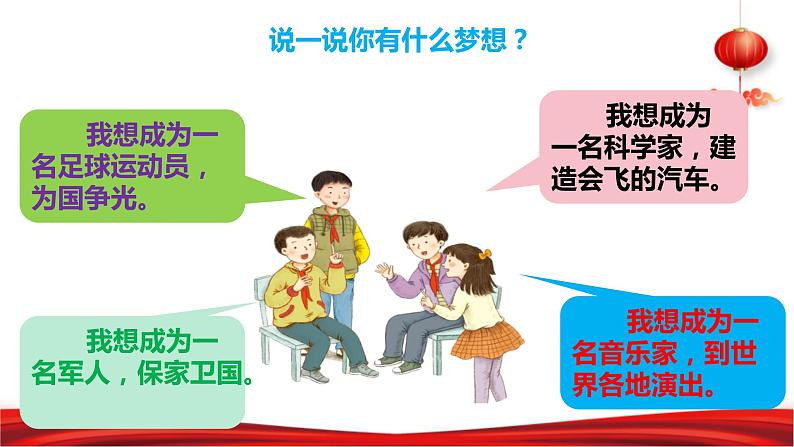 说一说你有什么梦想？

我想成为一名足球运动员，为国争光。

我想成为一名科学家，建造会飞的汽车。

我想成为一名军人，保家卫国。

我想成为一名音乐家，到世界各地演出。